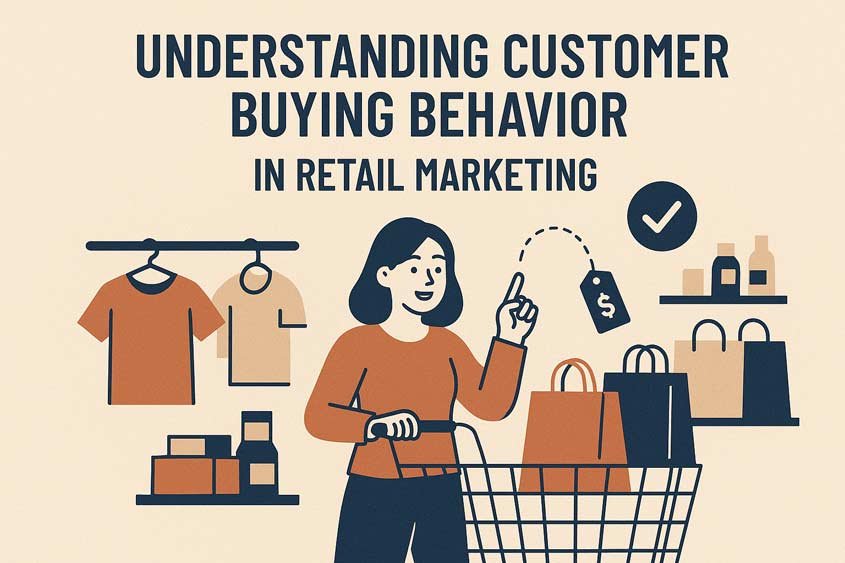 UNDERSTANDING CUSTOMER BUYING BEHAVIOR
IN RETAIL MARKETING

$